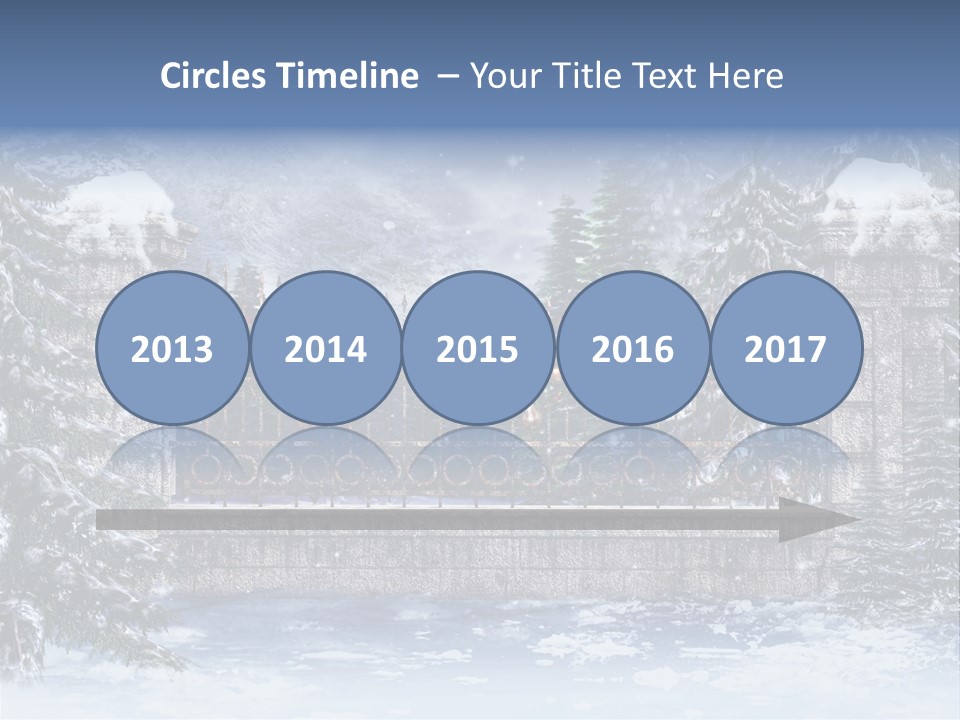 Circles Timeline – Your Title Text Here

2013

2014

2015

2016

2017